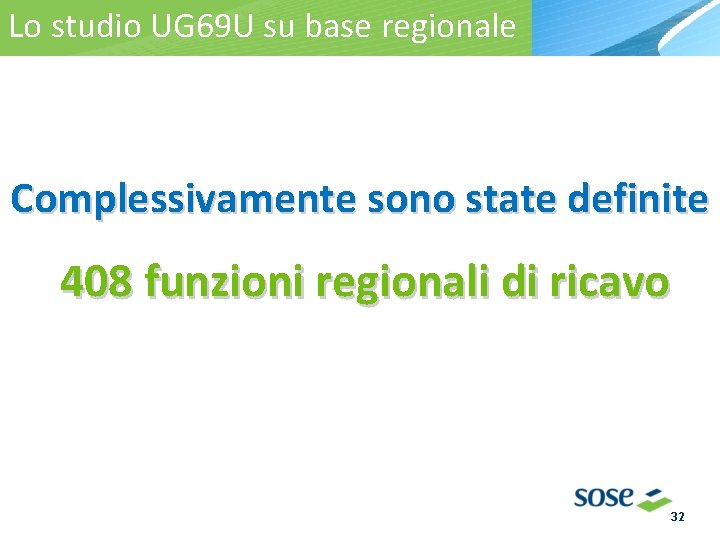 Lo studio UG69U su base regionale

Complessivamente sono state definite

408 funzioni regionali di ricavo

sose

32